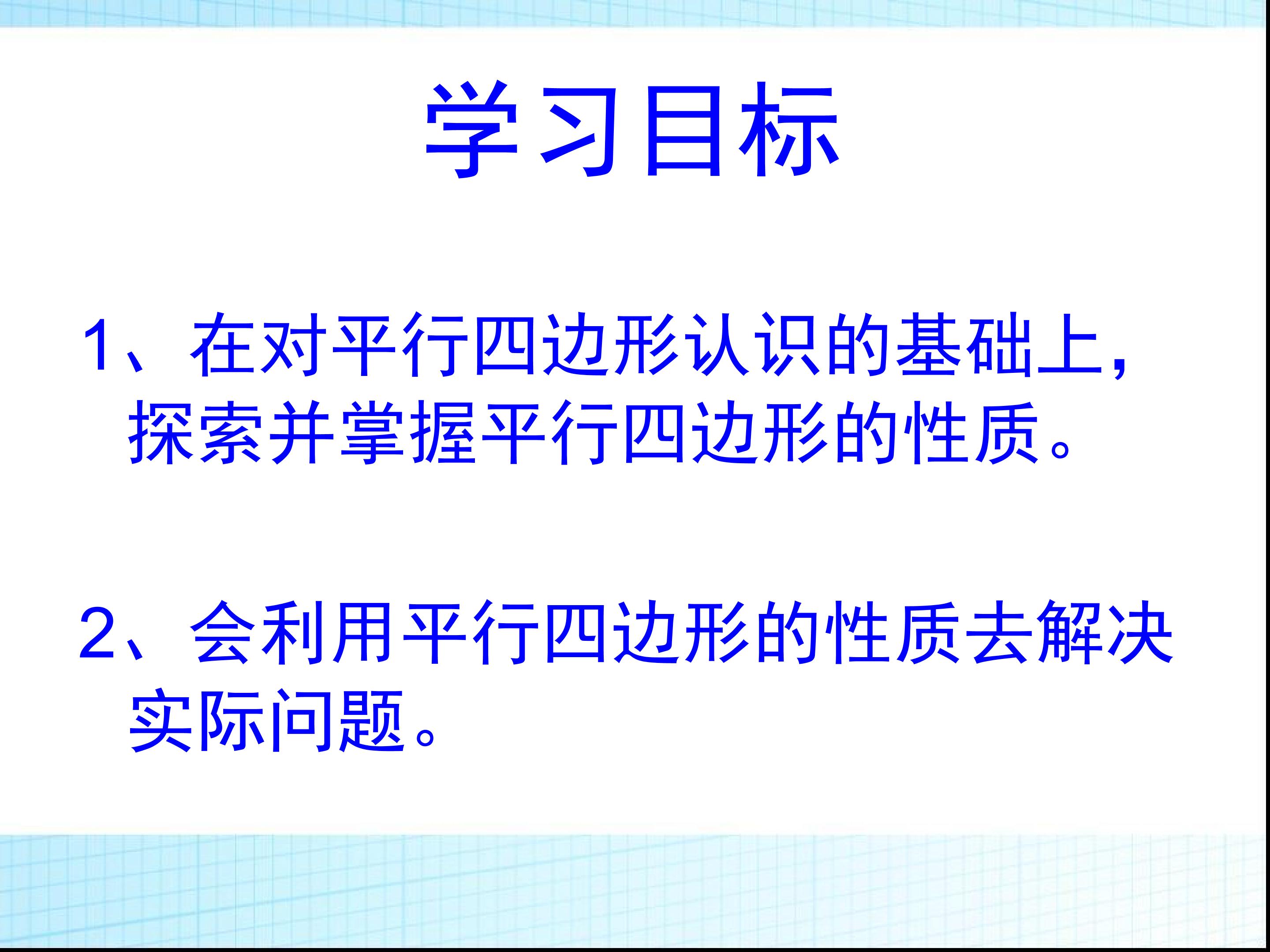 学习目标

1、在对平行四边形认识的基础上，探索并掌握平行四边形的性质。

2、会利用平行四边形的性质去解决实际问题。